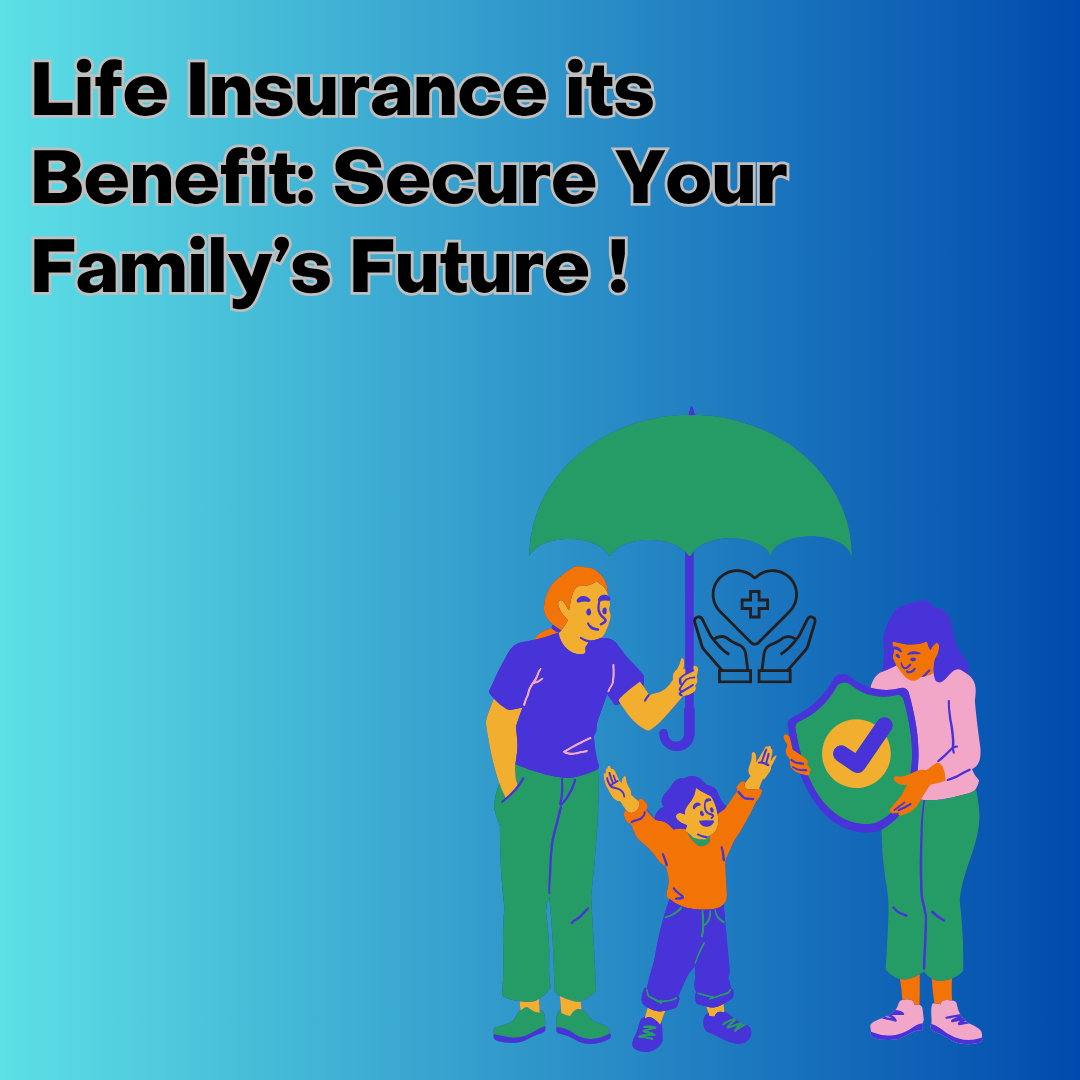 Life Insurance its Benefit: Secure Your Family’s Future !